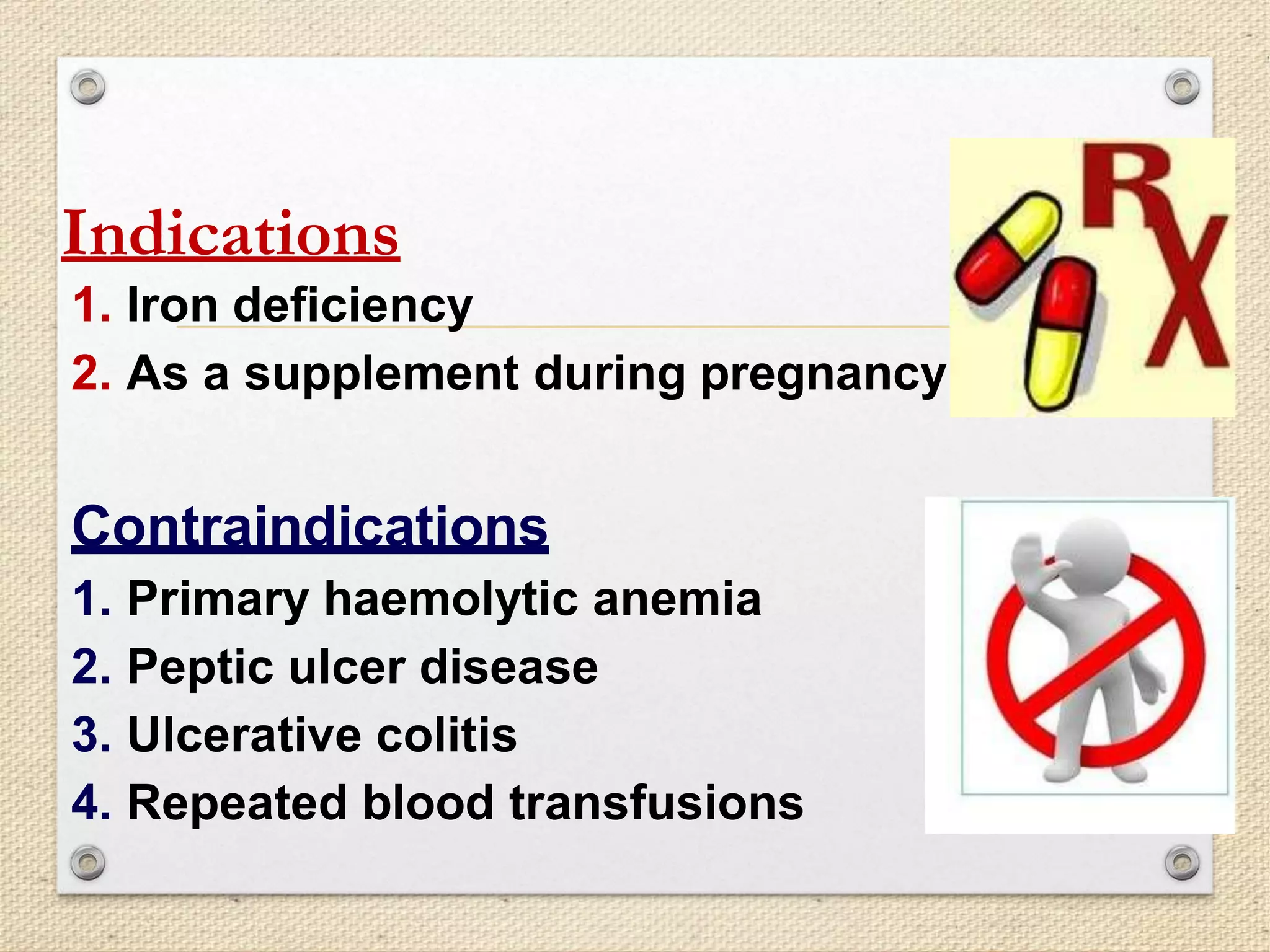 Indications

1. Iron deficiency
2. As a supplement during pregnancy

RX

Contraindications

1. Primary haemolytic anemia
2. Peptic ulcer disease
3. Ulcerative colitis
4. Repeated blood transfusions